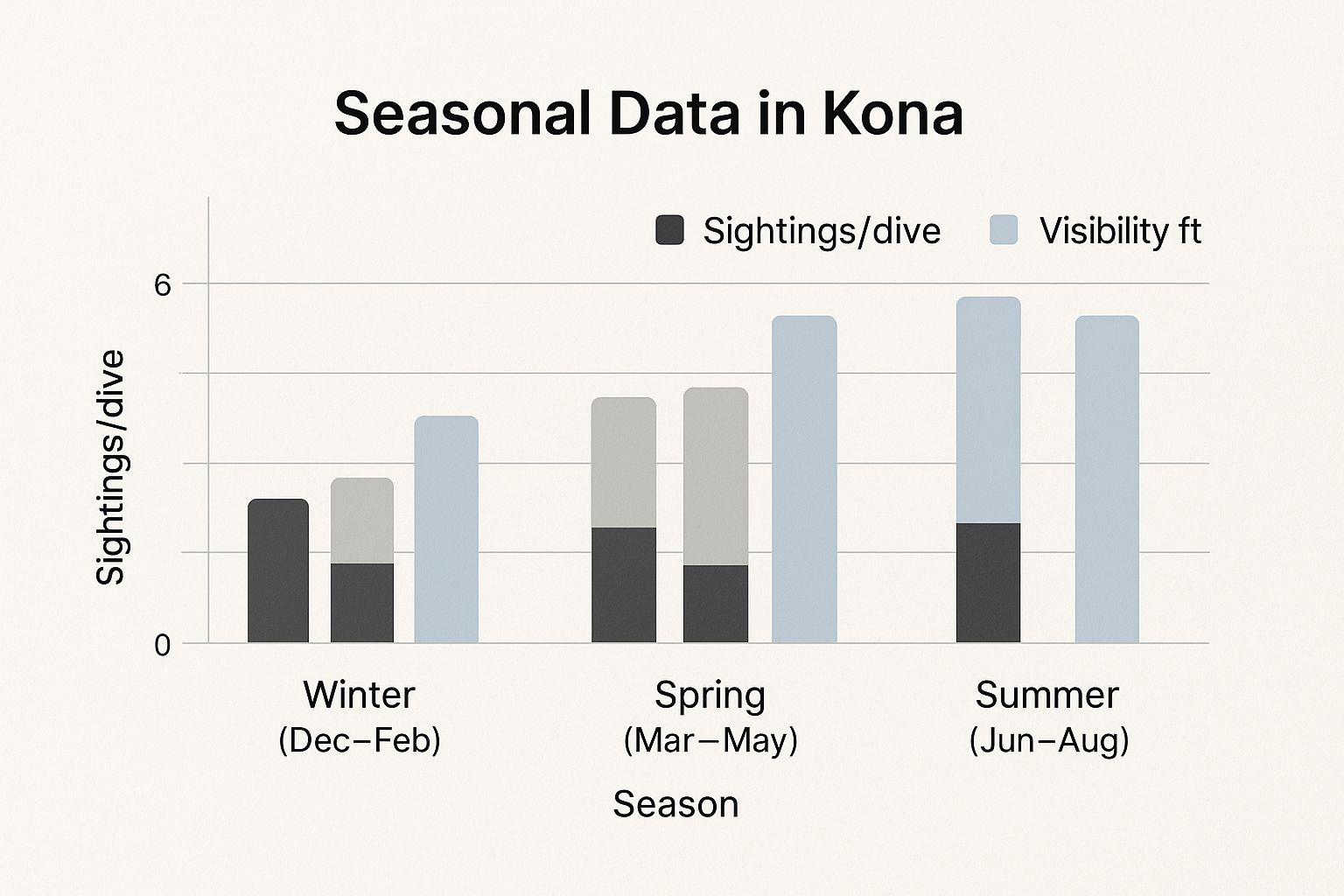 Seasonal Data in Kona

Sightings/dive Visibility ft

Sightings/dive

6

0

Winter
(Dec–Feb)

Spring
(Mar–May)

Summer
(Jun–Aug)

Season